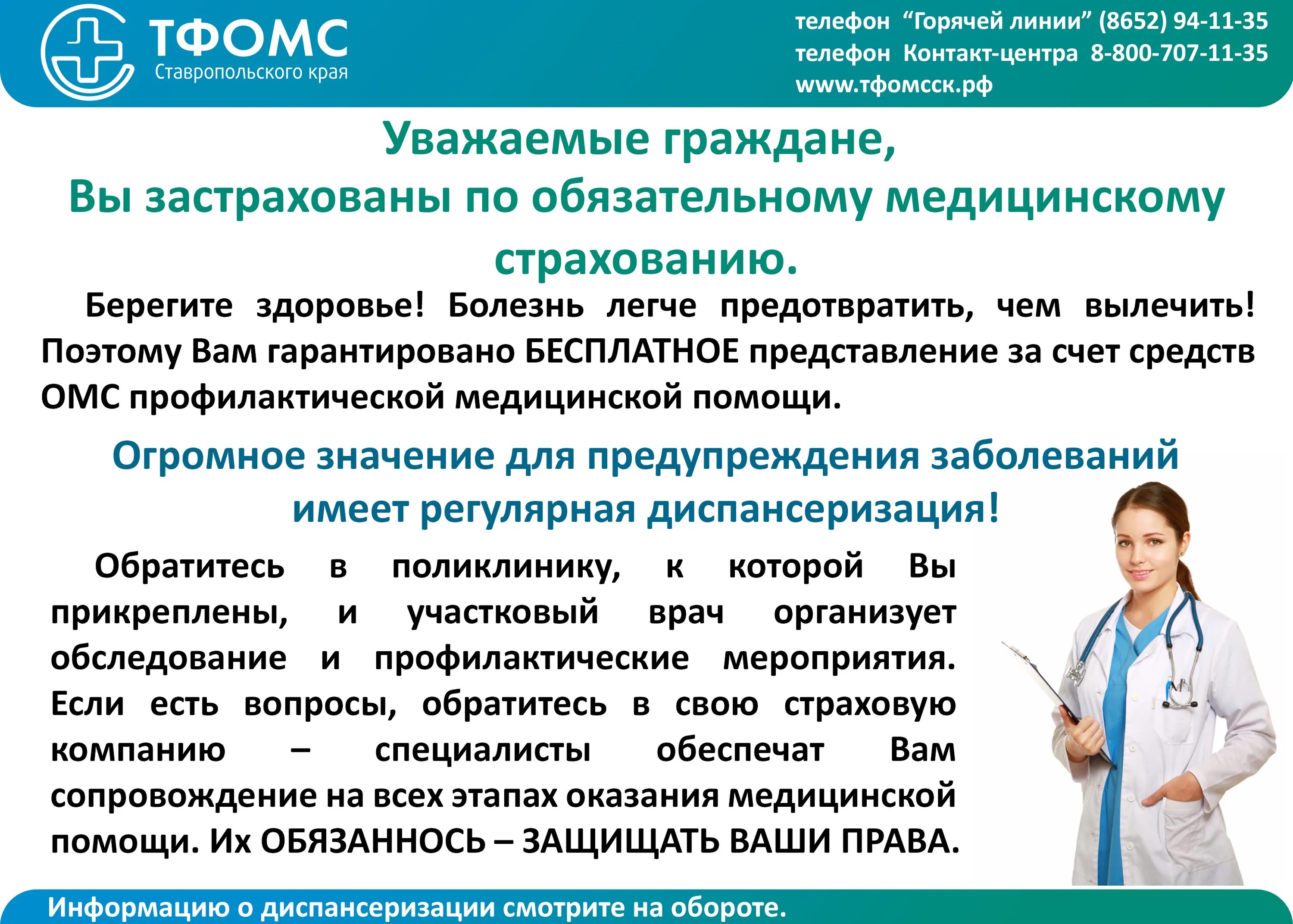 ТФОМС
Ставропольского края

телефон "Горячей линии" (8652) 94-11-35
телефон Контакт-центра 8-800-707-11-35
www.тфомсск.рф

Уважаемые граждане,
Вы застрахованы по обязательному медицинскому страхованию.

Берегите здоровье! Болезнь легче предотвратить, чем вылечить! Поэтому Вам гарантировано БЕСПЛАТНОЕ представление за счет средств ОМС профилактической медицинской помощи.

Огромное значение для предупреждения заболеваний имеет регулярная диспансеризация!

Обратитесь в поликлинику, к которой Вы прикреплены, и участковый врач организует обследование и профилактические мероприятия. Если есть вопросы, обратитесь в свою страховую компанию – специалисты обеспечат Вам сопровождение на всех этапах оказания медицинской помощи. Их ОБЯЗАННОСЬ – ЗАЩИЩАТЬ ВАШИ ПРАВА.

Информацию о диспансеризации смотрите на обороте.